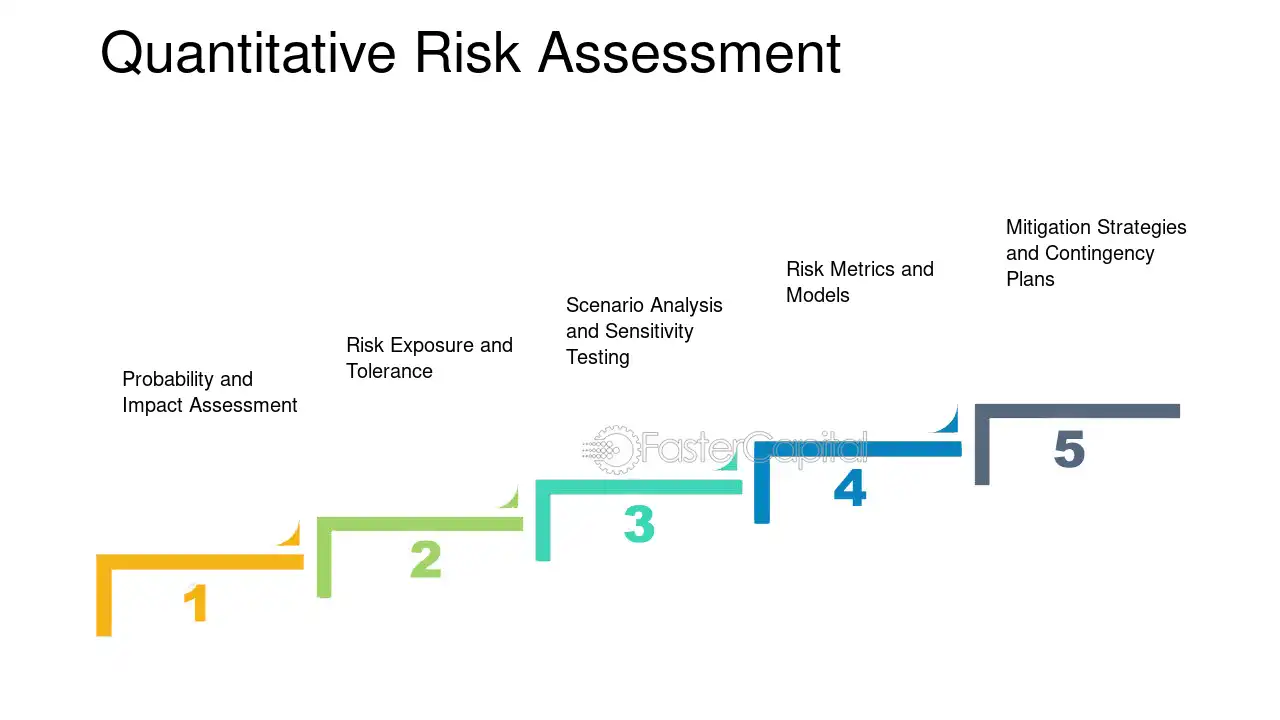 Quantitative Risk Assessment

Probability and Impact Assessment

1

Risk Exposure and Tolerance

2

Scenario Analysis and Sensitivity Testing

3

Risk Metrics and Models

4

Mitigation Strategies and Contingency Plans

5

FasterCapital